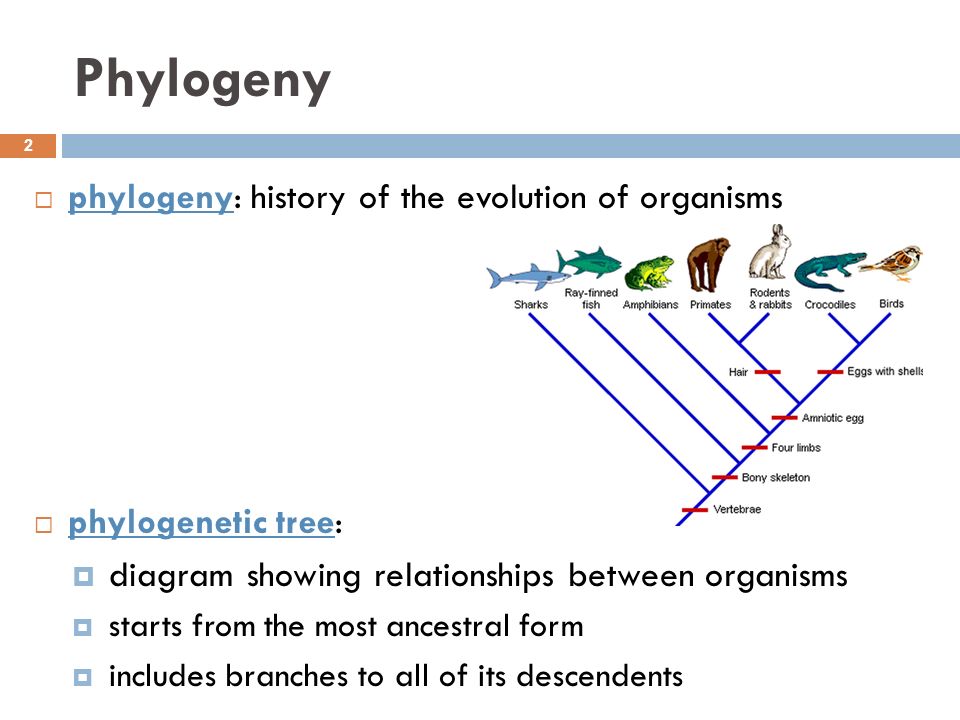 Phylogeny

2

phylogeny: history of the evolution of organisms

Sharks
Ray-finned fish
Amphibians
Primates
Rodents & rabbits
Crocodiles
Birds
Hair
Eggs with shells
Amniotic egg
Four limbs
Bony skeleton
Vertebrae

phylogenetic tree:

diagram showing relationships between organisms

starts from the most ancestral form

includes branches to all of its descendents